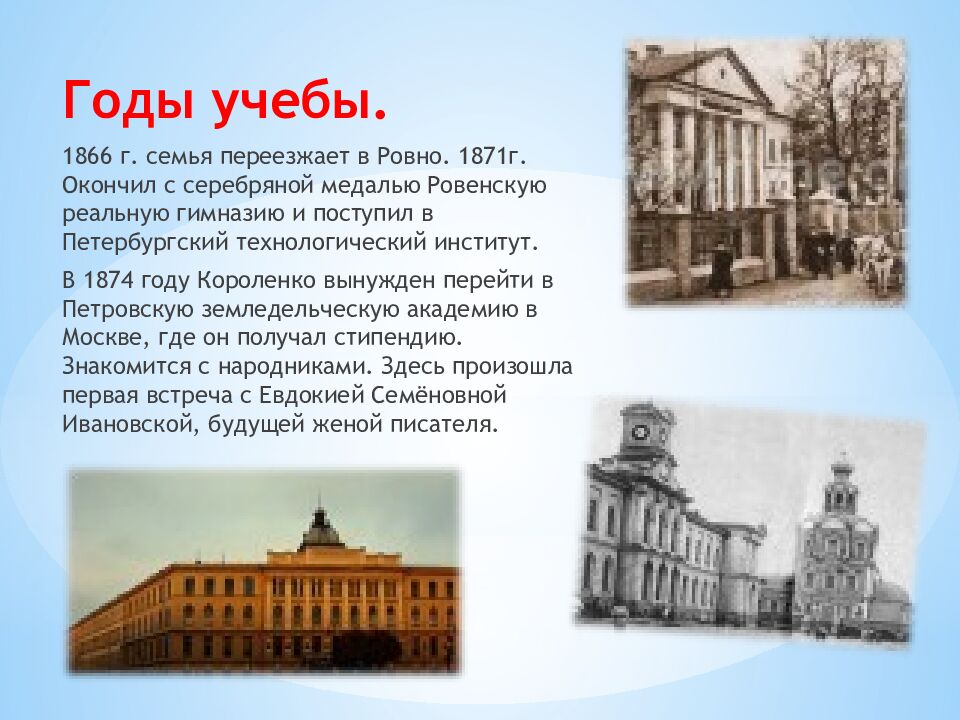 Годы учебы.

1866 г. семья переезжает в Ровно. 1871г. Окончил с серебряной медалью Ровенскую реальную гимназию и поступил в Петербургский технологический институт.

В 1874 году Короленко вынужден перейти в Петровскую земледельческую академию в Москве, где он получал стипендию. Знакомится с народниками. Здесь произошла первая встреча с Евдокией Семёновной Ивановской, будущей женой писателя.